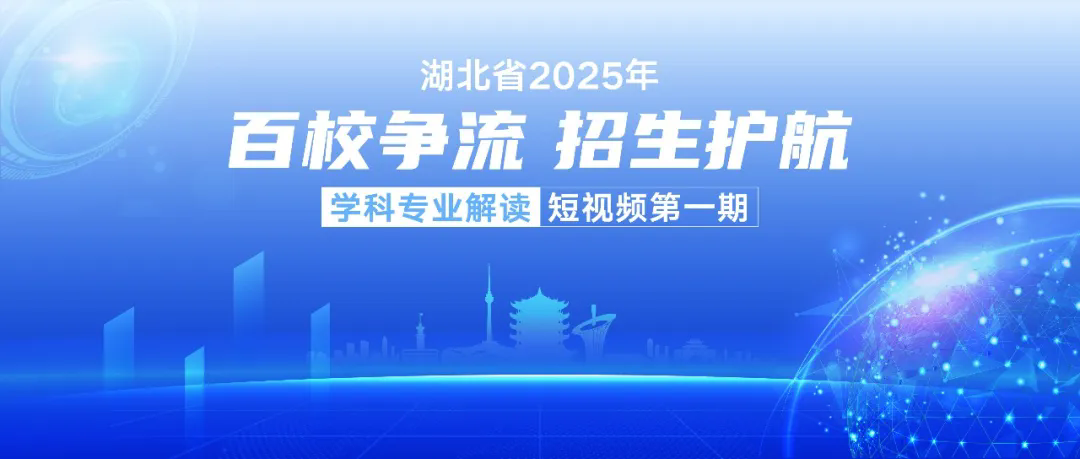 湖北省2025年

百校争流 招生护航

学科专业解读 短视频第一期